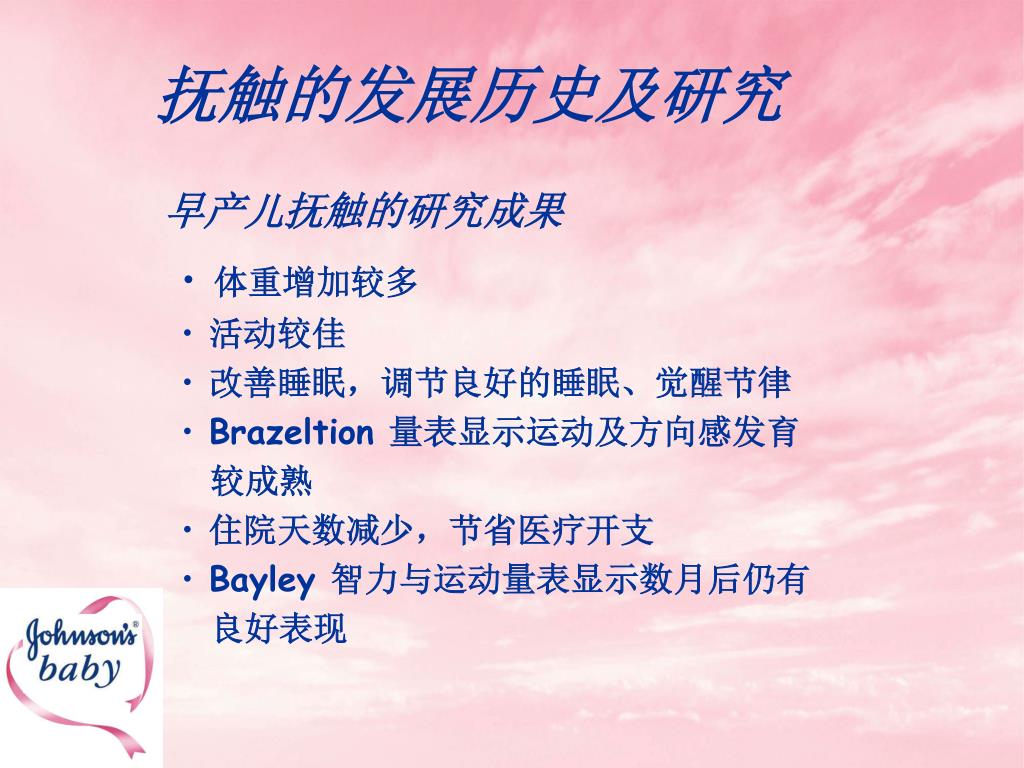 抚触的发展历史及研究

早产儿抚触的研究成果

• 体重增加较多
• 活动较佳
• 改善睡眠，调节良好的睡眠、觉醒节律
• Brazeltion 量表显示运动及方向感发育较成熟
• 住院天数减少，节省医疗开支
• Bayley 智力与运动量表显示数月后仍有良好表现

Johnson's® baby